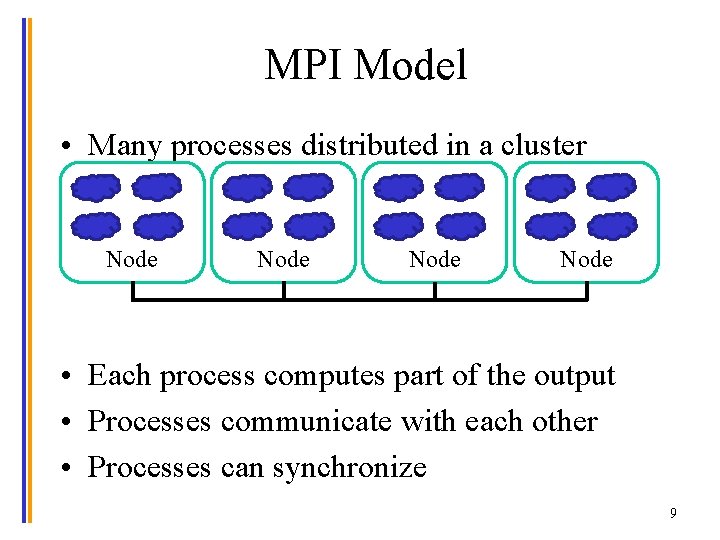 MPI Model

• Many processes distributed in a cluster

Node Node Node Node

• Each process computes part of the output
• Processes communicate with each other
• Processes can synchronize

9